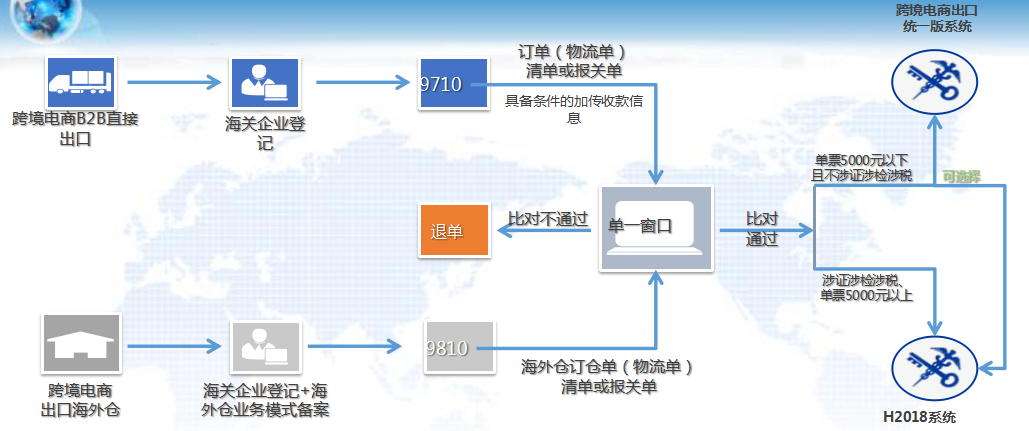 跨境电商出口统一版系统

跨境电商B2B直接出口

海关企业登记

9710

订单（物流单）清单或报关单

具备条件的加传收款信息

单票5000元以下且不涉证涉检涉税

可选择

退单

比对不通过

单一窗口

比对通过

涉证涉检涉税、单票5000元以上

跨境电商出口海外仓

海关企业登记+海外仓业务模式备案

9810

海外仓订仓单（物流单）清单或报关单

H2018系统